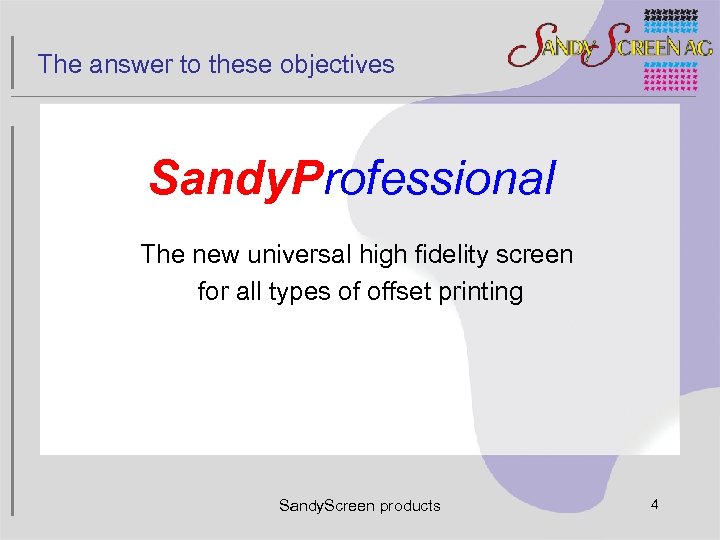 The answer to these objectives

SANDY SCREEN AG

SandyProfessional

The new universal high fidelity screen for all types of offset printing

SandyScreen products

4